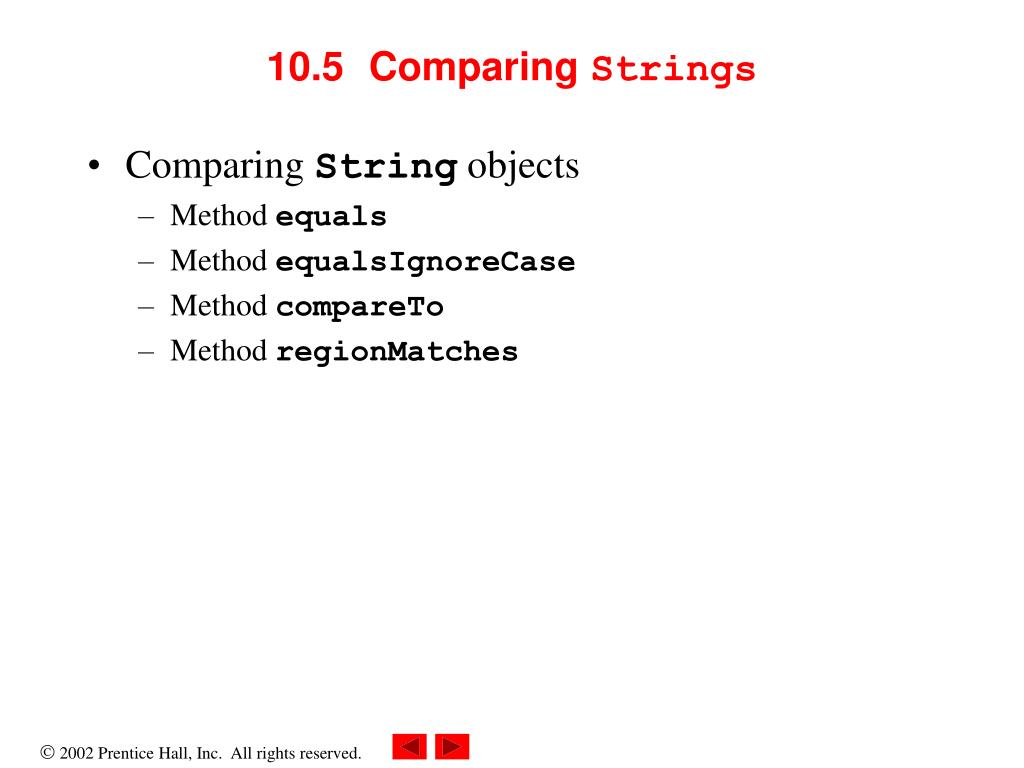 10.5 Comparing Strings

• Comparing String objects
– Method equals
– Method equalsIgnoreCase
– Method compareTo
– Method regionMatches

© 2002 Prentice Hall, Inc. All rights reserved.